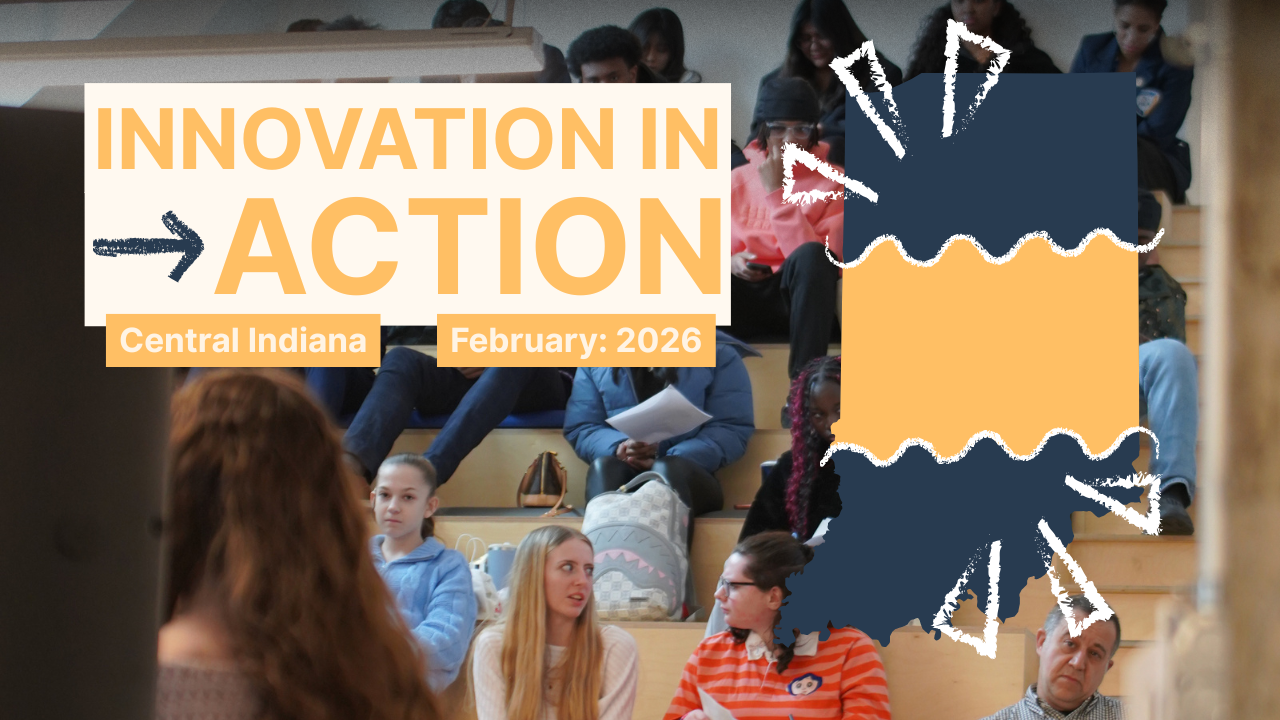 INNOVATION IN
ACTION

Central Indiana

February: 2026